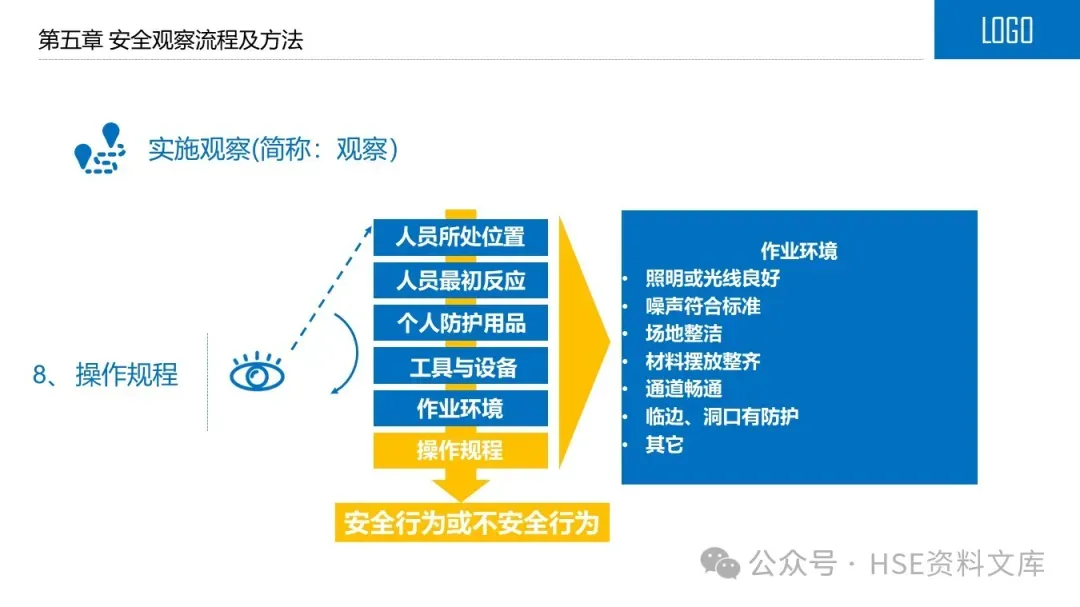 第五章 安全观察流程及方法

LOGO

实施观察(简称：观察)

8、操作规程

人员所处位置
人员最初反应
个人防护用品
工具与设备
作业环境
操作规程

安全行为或不安全行为

作业环境
• 照明或光线良好
• 噪声符合标准
• 场地整洁
• 材料摆放整齐
• 通道畅通
• 临边、洞口有防护
• 其它

公众号 · HSE资料文库